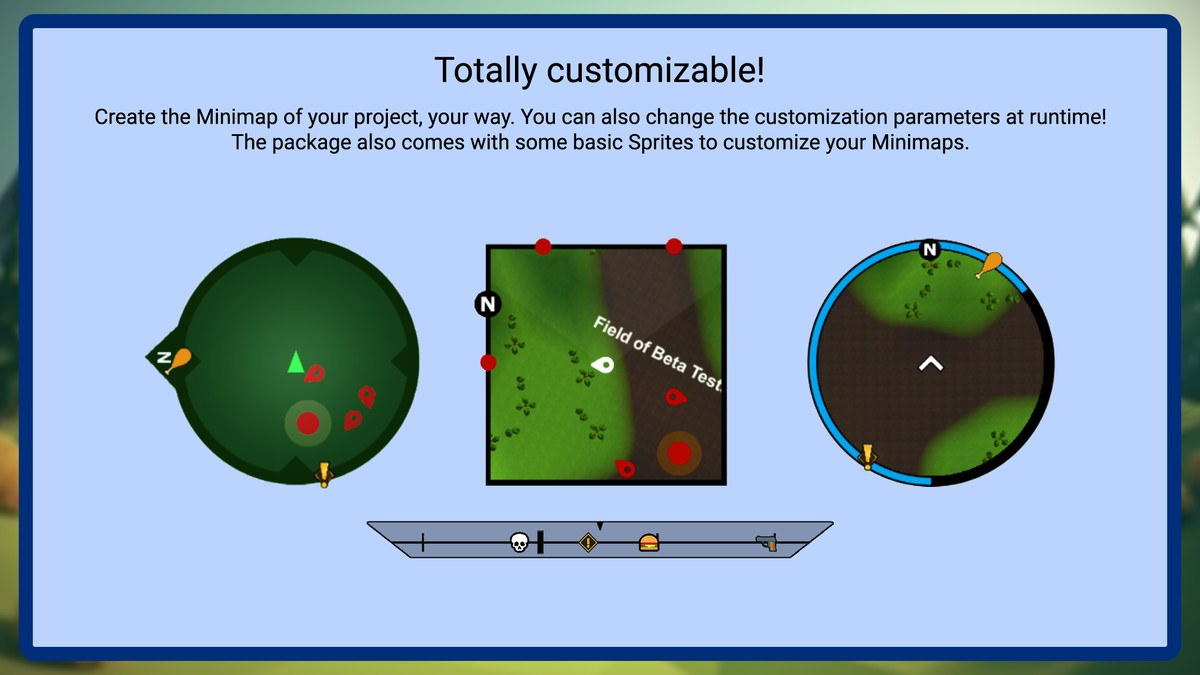 Totally customizable!

Create the Minimap of your project, your way. You can also change the customization parameters at runtime! The package also comes with some basic Sprites to customize your Minimaps.

N

N

Field of Beta Test

N